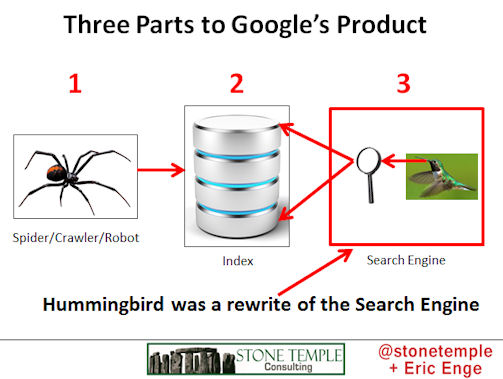 Three Parts to Google's Product

1

2

3

Spider/Crawler/Robot

Index

Search Engine

Hummingbird was a rewrite of the Search Engine

STONE TEMPLE
Consulting

@stonetemple
+ Eric Enge